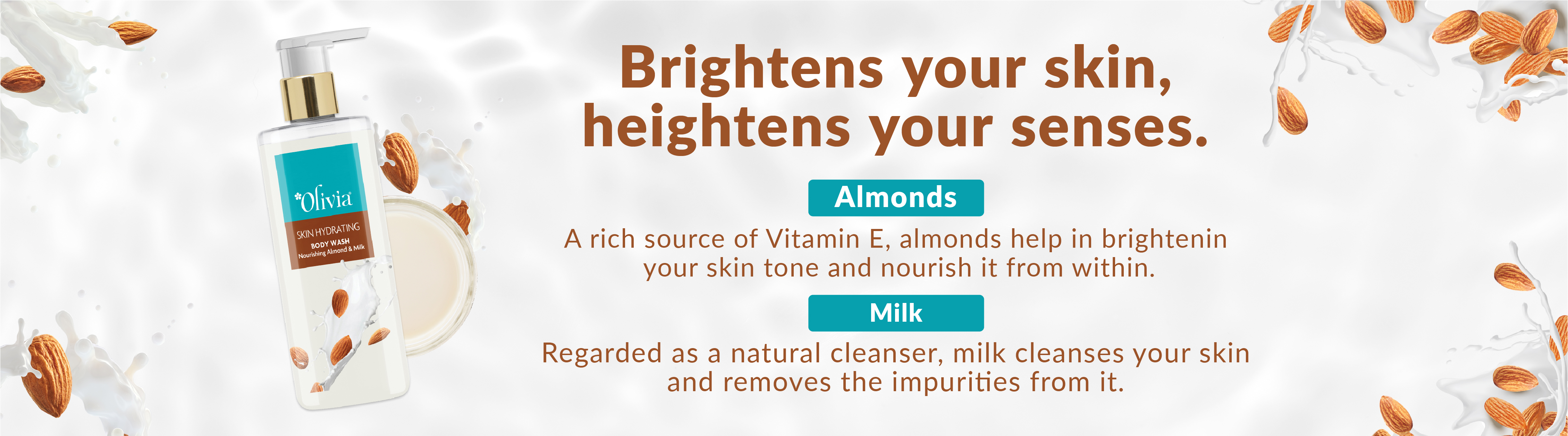 Olivia
SKIN HYDRATING
BODY WASH
Nourishing Almond & Milk

Brightens your skin, heightens your senses.

Almonds

A rich source of Vitamin E, almonds help in brightenin your skin tone and nourish it from within.

Milk

Regarded as a natural cleanser, milk cleanses your skin and removes the impurities from it.